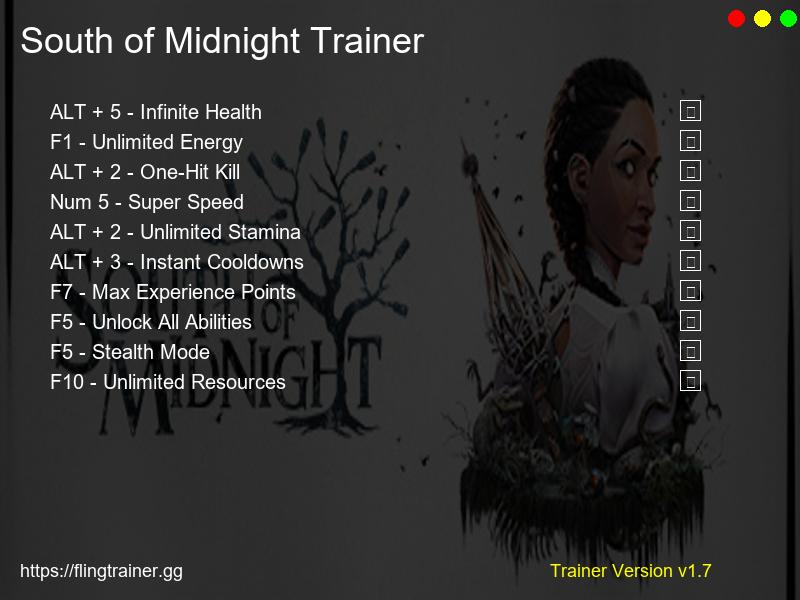 South of Midnight Trainer

ALT + 5 - Infinite Health
F1 - Unlimited Energy
ALT + 2 - One-Hit Kill
Num 5 - Super Speed
ALT + 2 - Unlimited Stamina
ALT + 3 - Instant Cooldowns
F7 - Max Experience Points
F5 - Unlock All Abilities
F5 - Stealth Mode
F10 - Unlimited Resources

SOUTH OF MIDNIGHT

https://flingtrainer.gg
Trainer Version v1.7